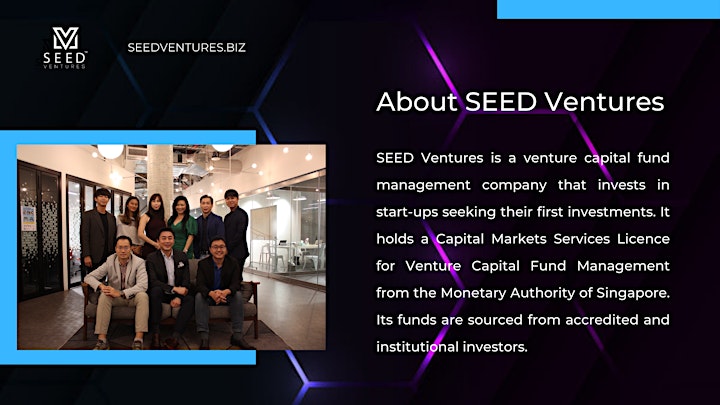 SEED
VENTURES

SEEDVENTURES.BIZ

About SEED Ventures

SEED Ventures is a venture capital fund management company that invests in start-ups seeking their first investments. It holds a Capital Markets Services Licence for Venture Capital Fund Management from the Monetary Authority of Singapore. Its funds are sourced from accredited and institutional investors.